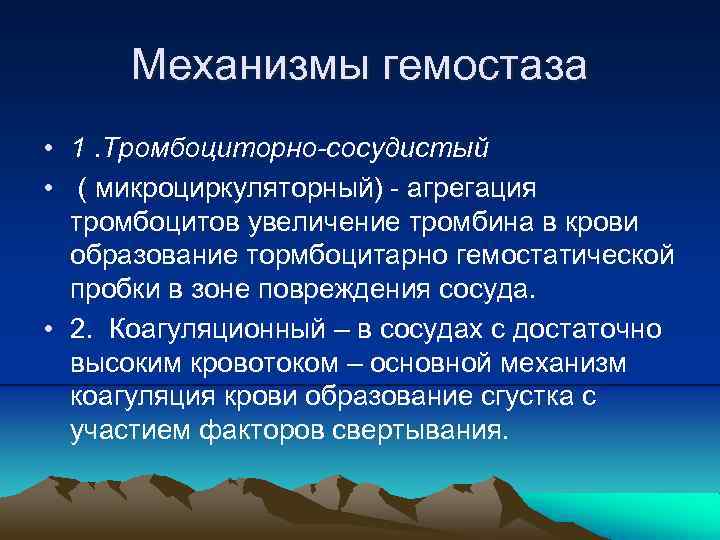 Механизмы гемостаза

• 1 .Тромбоциторно-сосудистый

• ( микроциркуляторный) - агрегация тромбоцитов увеличение тромбина в крови образование тормбоцитарно гемостатической пробки в зоне повреждения сосуда.

• 2. Коагуляционный – в сосудах с достаточно высоким кровотоком – основной механизм коагуляция крови образование сгустка с участием факторов свертывания.